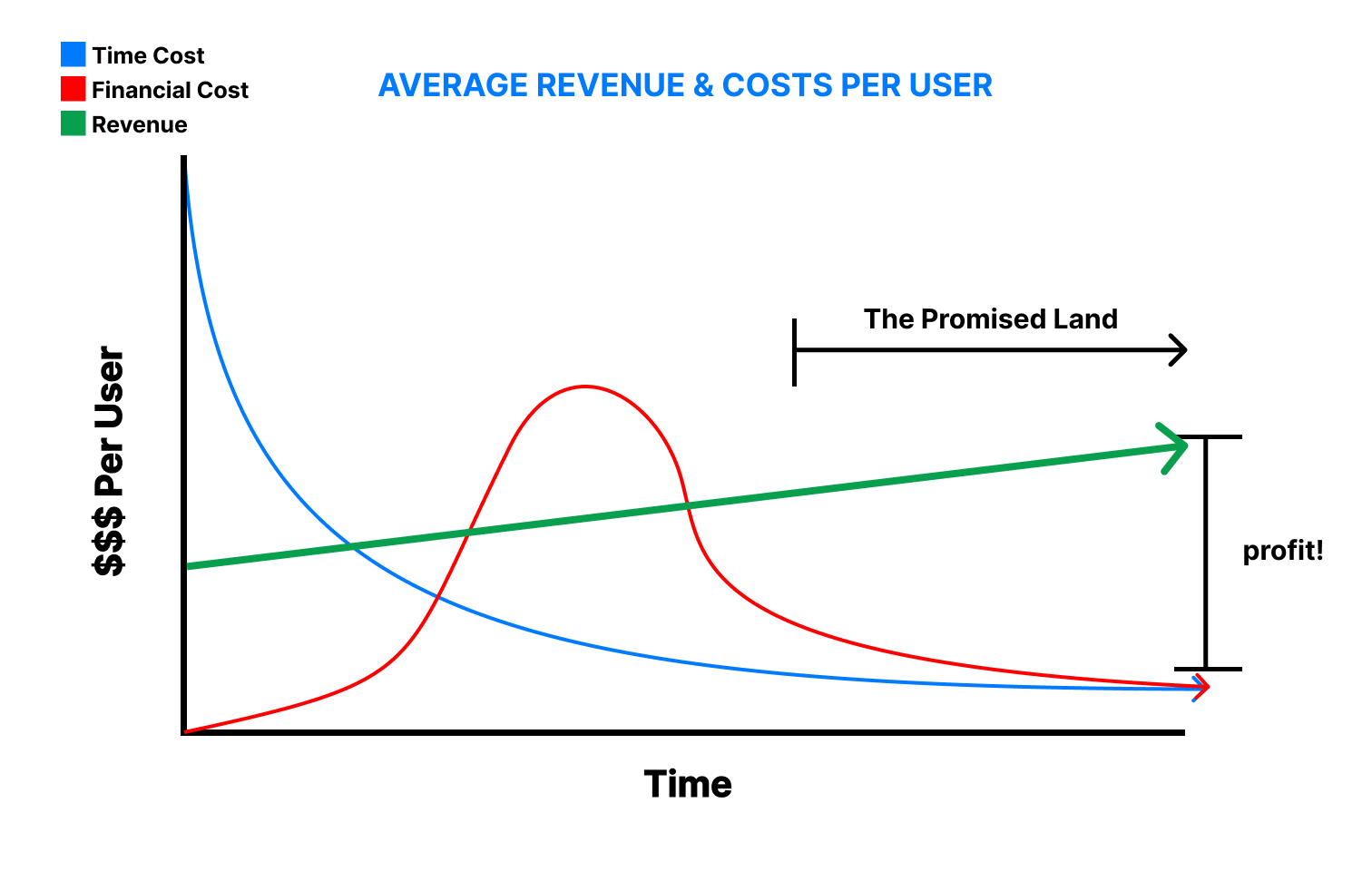 Time Cost
Financial Cost
Revenue

AVERAGE REVENUE & COSTS PER USER

$$$ Per User

The Promised Land

profit!

Time